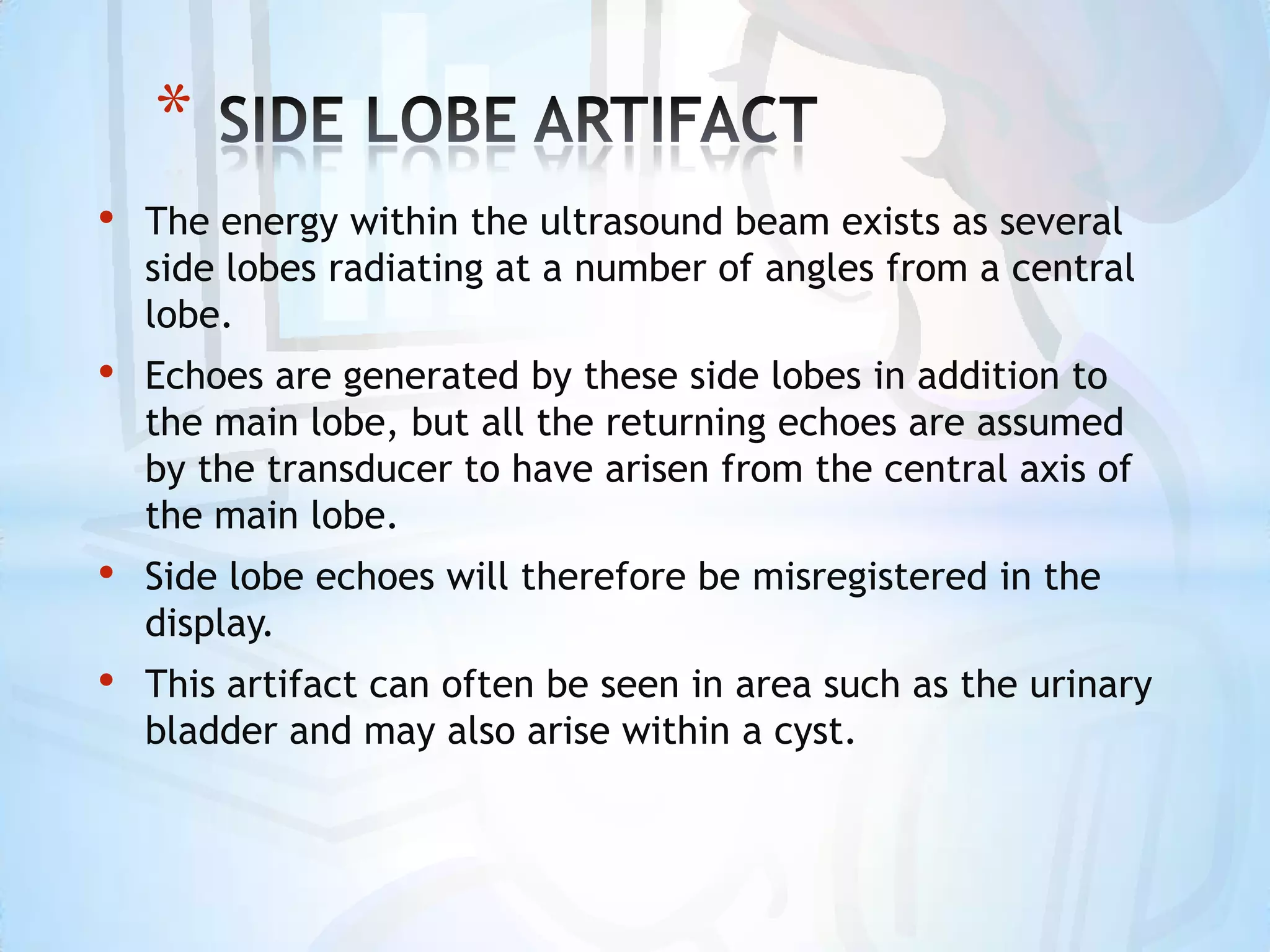 * SIDE LOBE ARTIFACT

• The energy within the ultrasound beam exists as several side lobes radiating at a number of angles from a central lobe.

• Echoes are generated by these side lobes in addition to the main lobe, but all the returning echoes are assumed by the transducer to have arisen from the central axis of the main lobe.

• Side lobe echoes will therefore be misregistered in the display.

• This artifact can often be seen in area such as the urinary bladder and may also arise within a cyst.